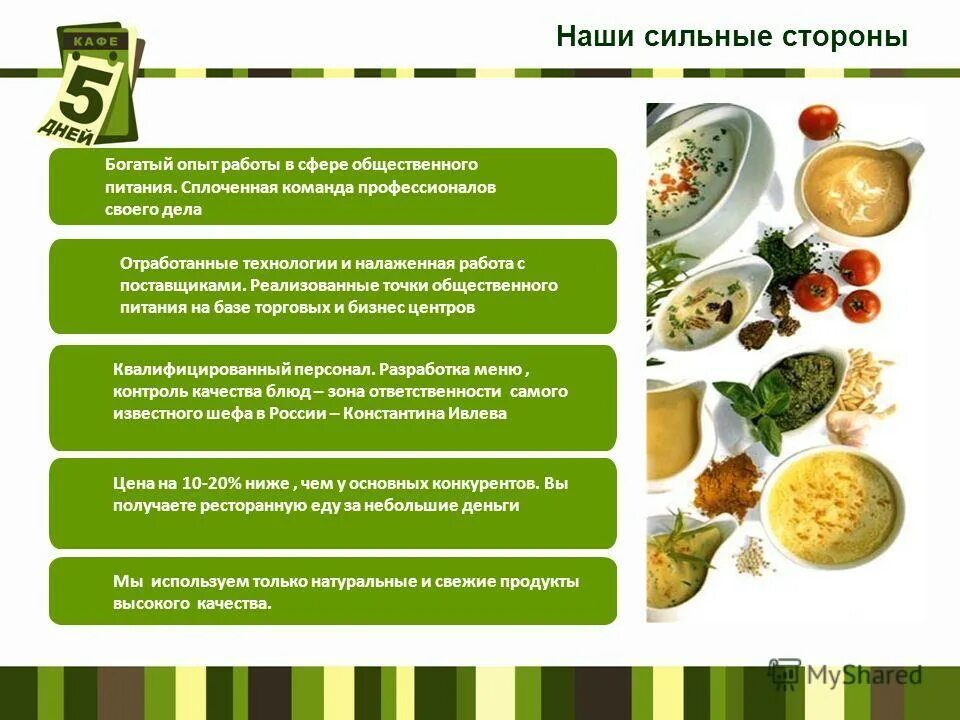 КАФЕ
5
ДНЕЙ

Наши сильные стороны

Богатый опыт работы в сфере общественного питания. Сплоченная команда профессионалов своего дела

Отработанные технологии и налаженная работа с поставщиками. Реализованные точки общественного питания на базе торговых и бизнес центров

Квалифицированный персонал. Разработка меню , контроль качества блюд – зона ответственности самого известного шефа в России – Константина Ивлева

Цена на 10-20% ниже , чем у основных конкурентов. Вы получаете ресторанную еду за небольшие деньги

Мы используем только натуральные и свежие продукты высокого качества.

MyShared